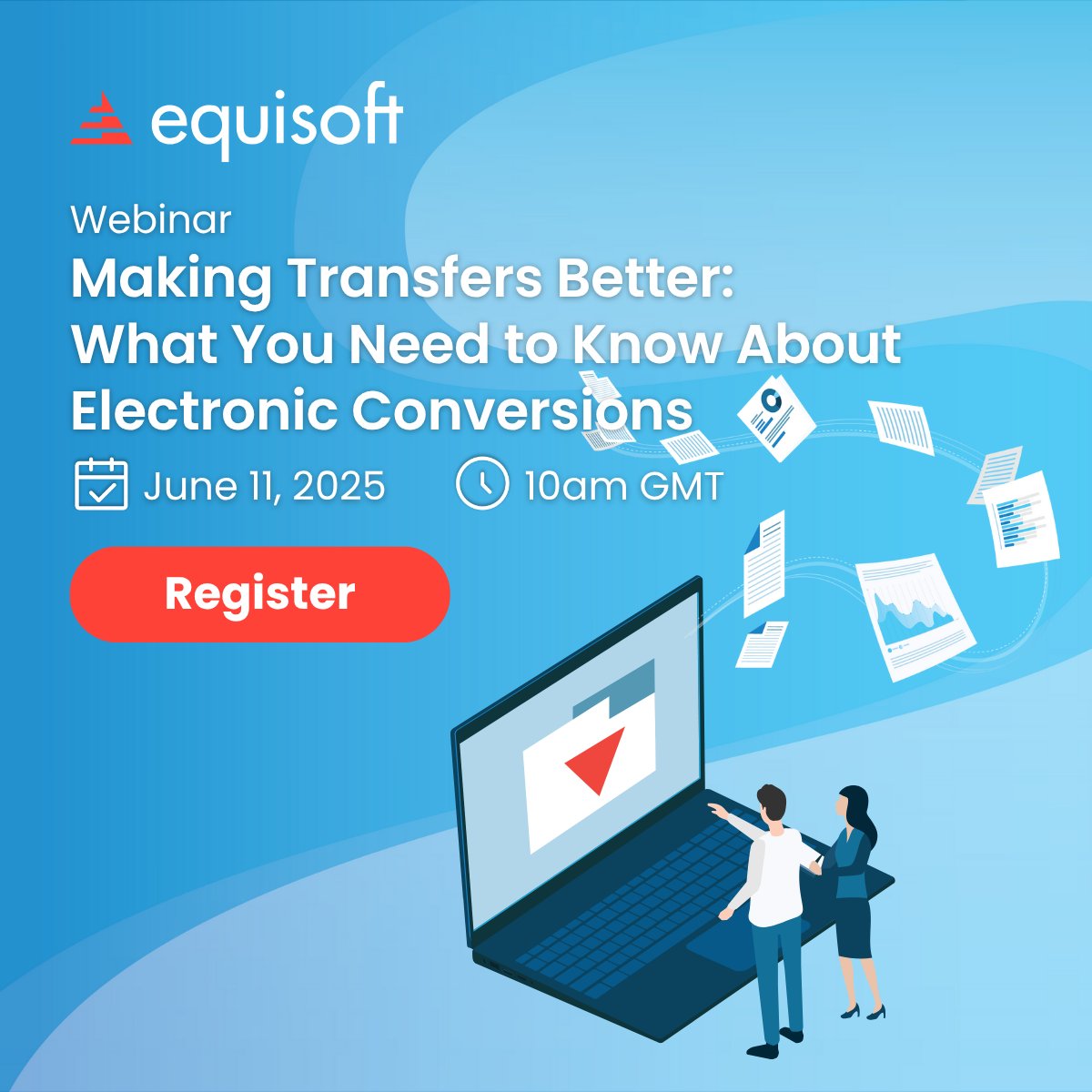 equisoft

Webinar

Making Transfers Better: What You Need to Know About Electronic Conversions

June 11, 2025 10am GMT

Register